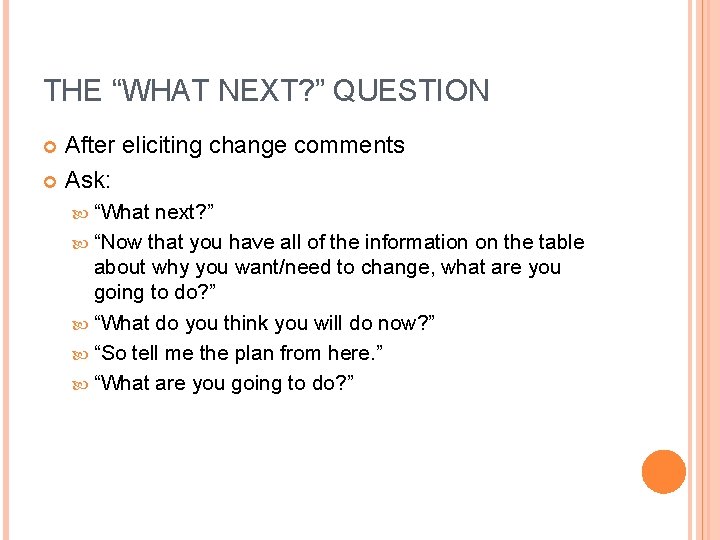 THE “WHAT NEXT?” QUESTION

After eliciting change comments

Ask:

“What next?”

“Now that you have all of the information on the table about why you want/need to change, what are you going to do?”

“What do you think you will do now?”

“So tell me the plan from here.”

“What are you going to do?”